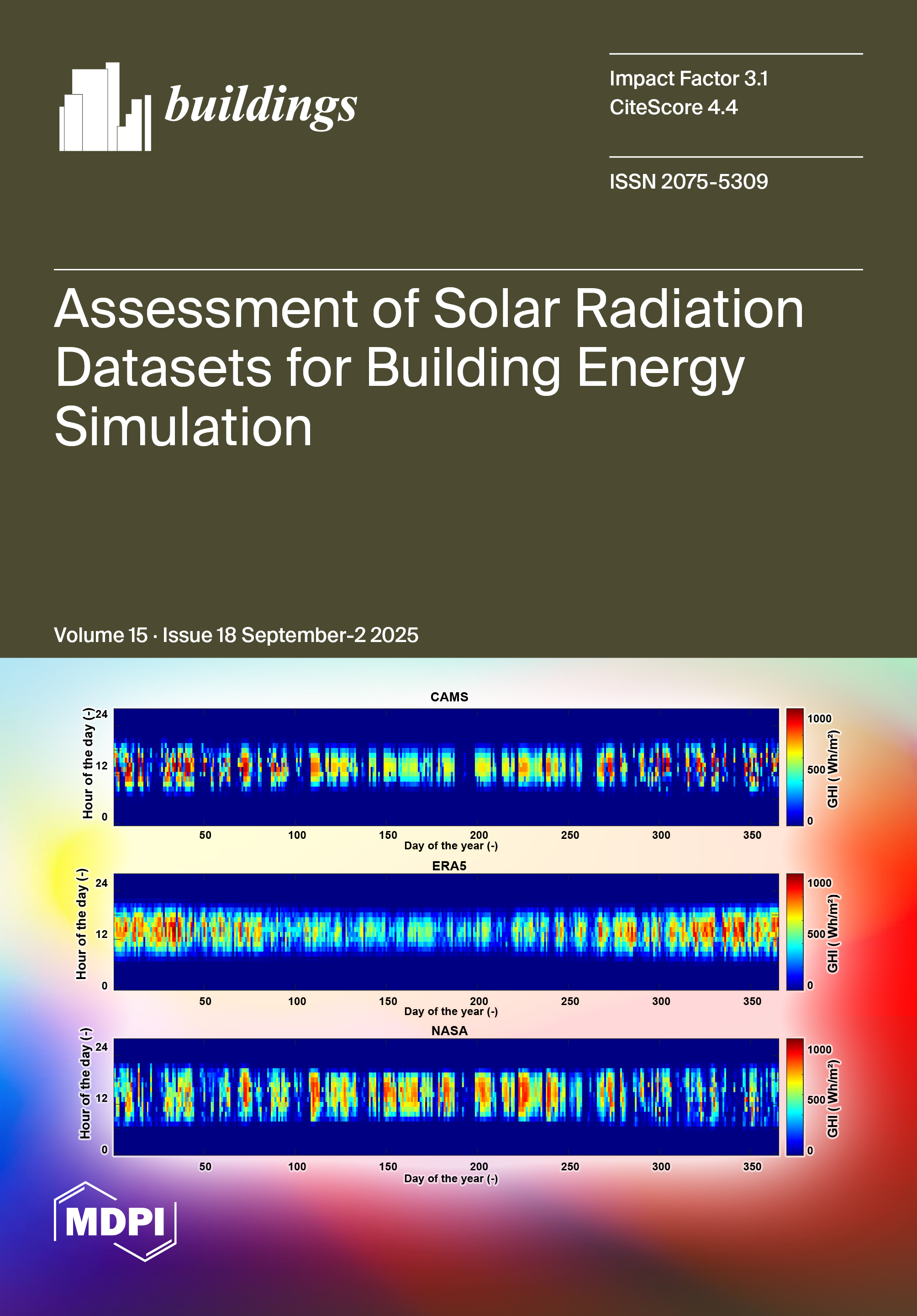 buildings

Impact Factor 3.1
CiteScore 4.4

ISSN 2075-5309

Assessment of Solar Radiation Datasets for Building Energy Simulation

Volume 15 · Issue 18 September-2 2025

CAMS
Hour of the day (-)
24
12
0
50 100 150 200 250 300 350
Day of the year (-)
1000
500
0
GHI ( Wh/m²)

ERA5
Hour of the day (-)
24
12
0
50 100 150 200 250 300 350
Day of the year (-)
1000
500
0
GHI ( Wh/m²)

NASA
Hour of the day (-)
24
12
0
50 100 150 200 250 300 350
Day of the year (-)
1000
500
0
GHI ( Wh/m²)

MDPI